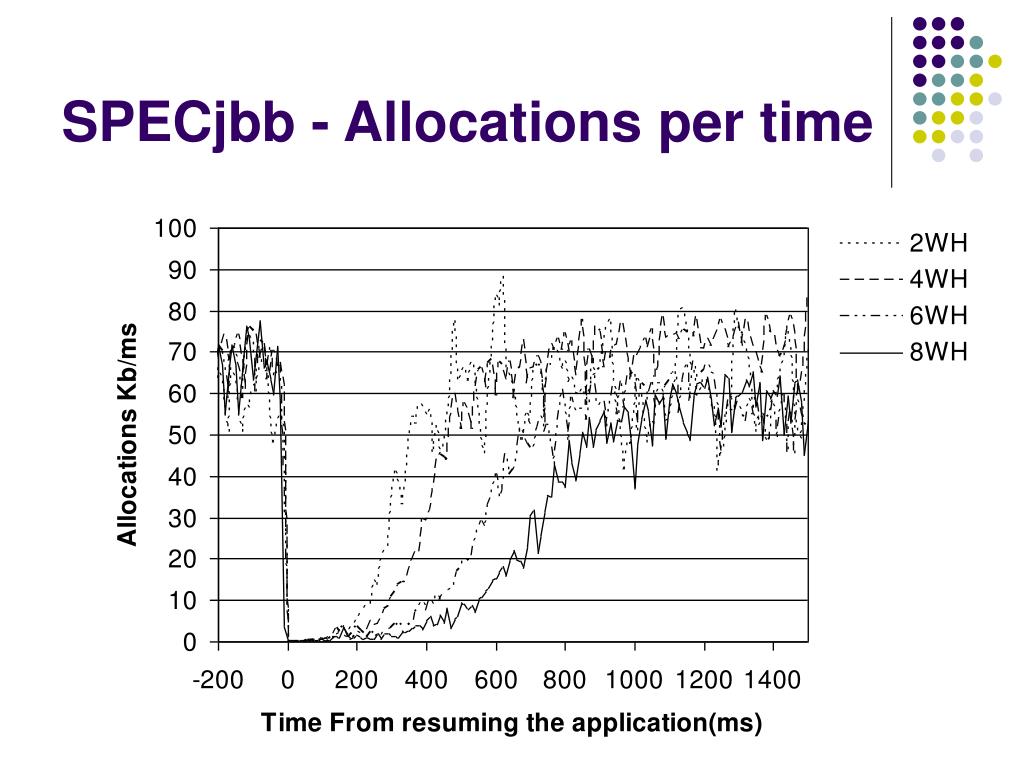 SPECjbb - Allocations per time

Allocations Kb/ms

100
90
80
70
60
50
40
30
20
10
0

-200 0 200 400 600 800 1000 1200 1400

Time From resuming the application(ms)

2WH
4WH
6WH
8WH